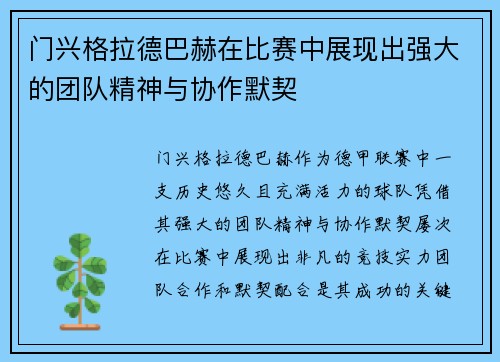 门兴格拉德巴赫在比赛中展现出强大的团队精神与协作默契

门兴格拉德巴赫作为德甲联赛中一支历史悠久且充满活力的球队凭借其强大的团队精神与协作默契屡次在比赛中展现出非凡的竞技实力团队合作和默契配合是其成功的关键